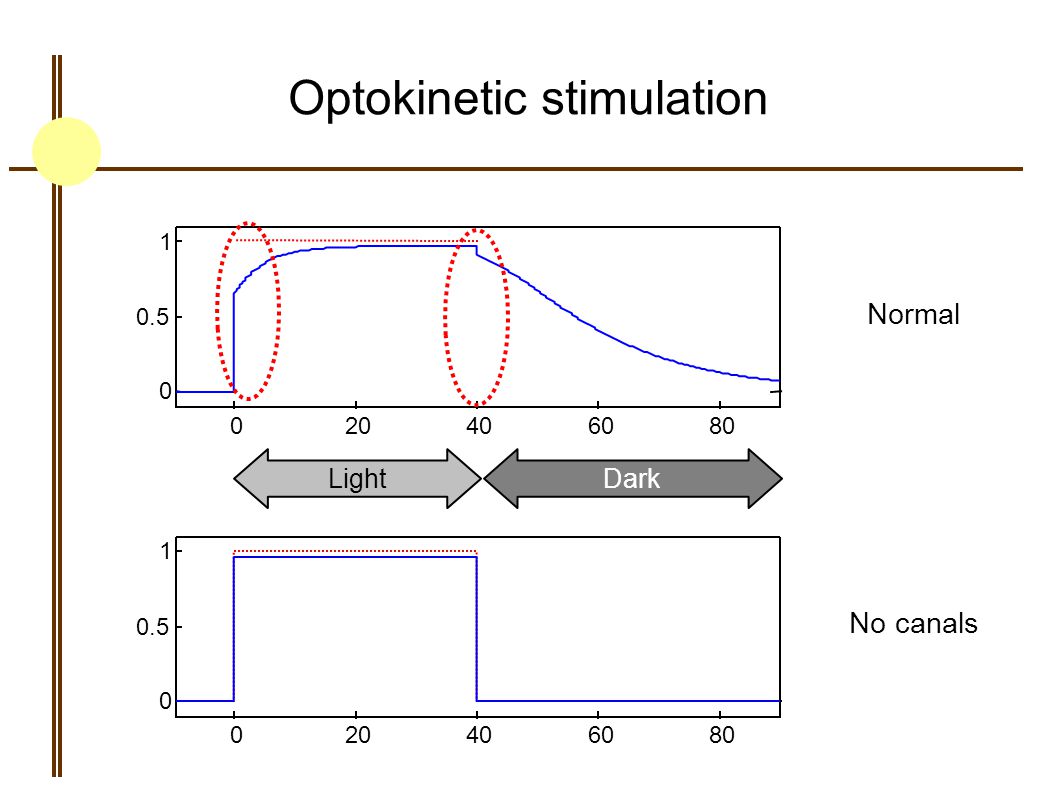 Optokinetic stimulation

1
0.5
0
0 20 40 60 80

Normal

Light
Dark

1
0.5
0
0 20 40 60 80

No canals